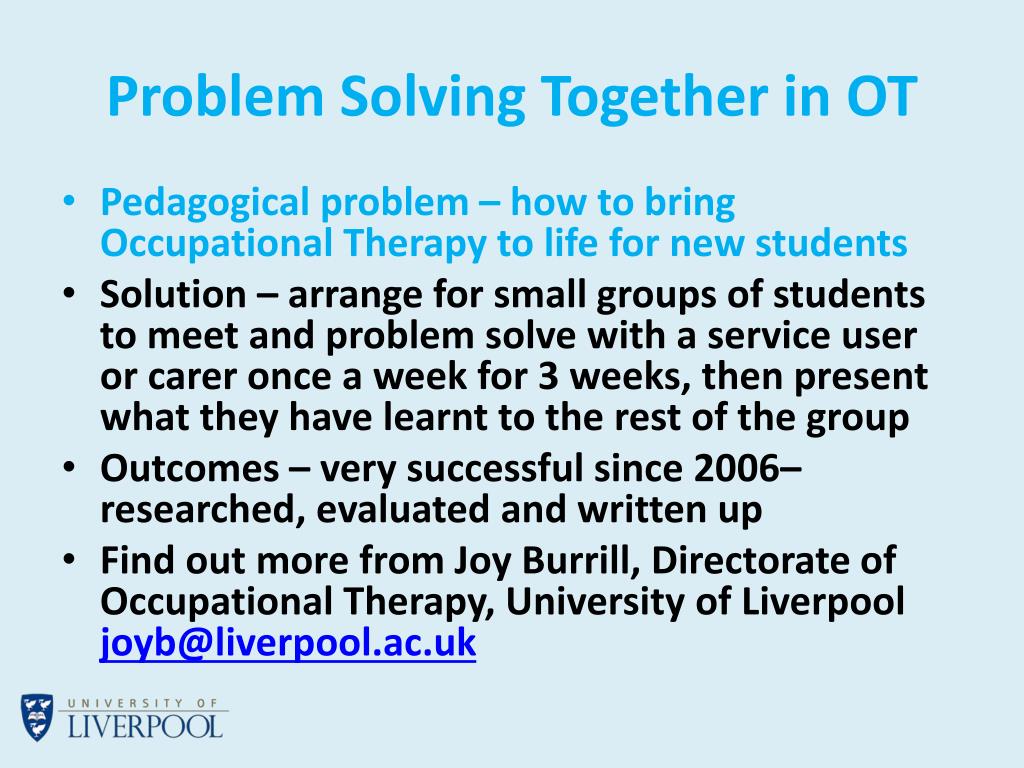 Problem Solving Together in OT

• Pedagogical problem – how to bring Occupational Therapy to life for new students
• Solution – arrange for small groups of students to meet and problem solve with a service user or carer once a week for 3 weeks, then present what they have learnt to the rest of the group
• Outcomes – very successful since 2006– researched, evaluated and written up
• Find out more from Joy Burrill, Directorate of Occupational Therapy, University of Liverpool joyb@liverpool.ac.uk

UNIVERSITY OF
LIVERPOOL